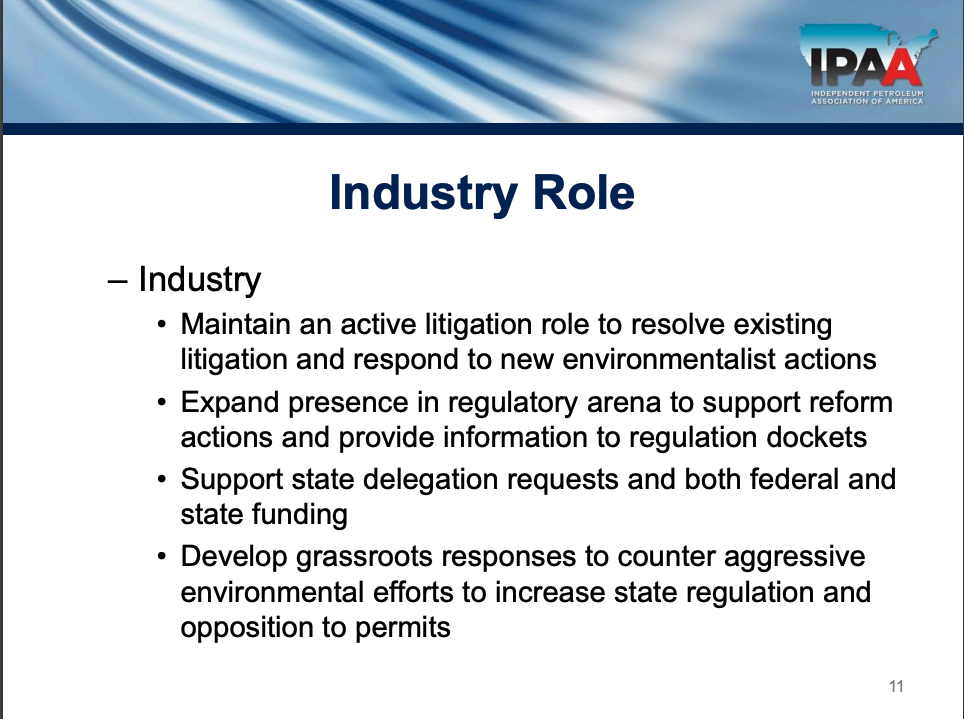 IPAA
INDEPENDENT PETROLEUM ASSOCIATION OF AMERICA

Industry Role

– Industry
• Maintain an active litigation role to resolve existing litigation and respond to new environmentalist actions
• Expand presence in regulatory arena to support reform actions and provide information to regulation dockets
• Support state delegation requests and both federal and state funding
• Develop grassroots responses to counter aggressive environmental efforts to increase state regulation and opposition to permits

11